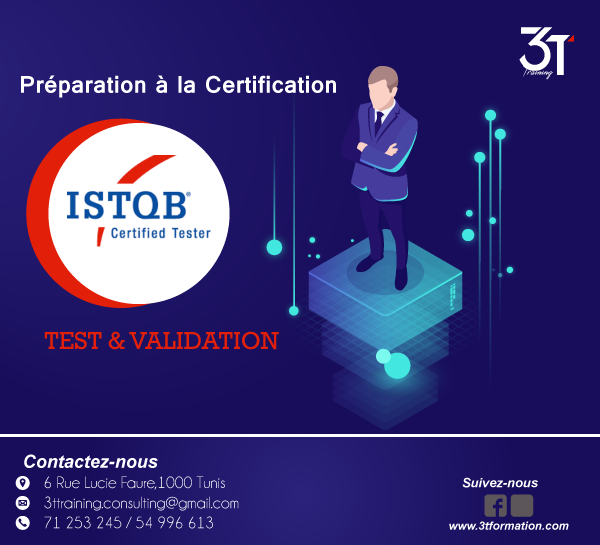 3T Training

Préparation à la Certification

ISTQB®
Certified Tester

TEST & VALIDATION

Contactez-nous

6 Rue Lucie Faure,1000 Tunis

3ttraining.consulting@gmail.com

71 253 245 / 54 996 613

Suivez-nous

www.3tformation.com